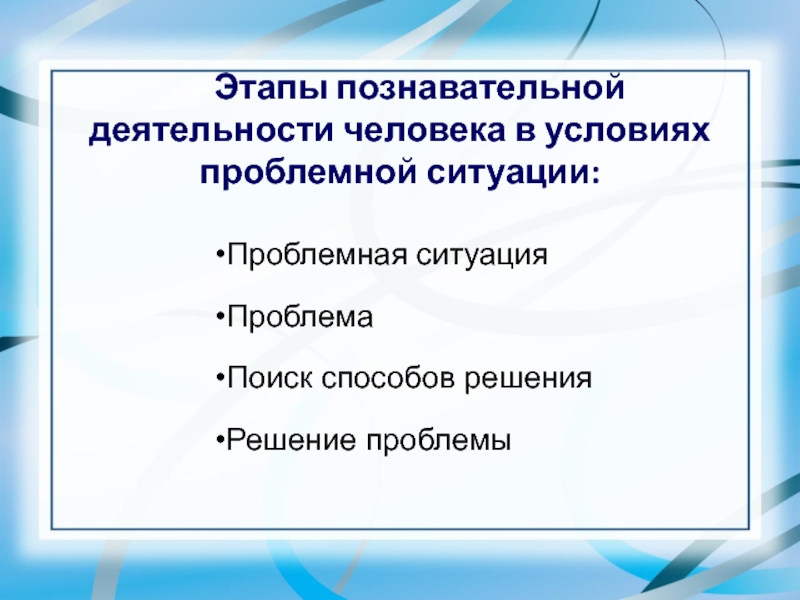 Этапы познавательной деятельности человека в условиях проблемной ситуации:

•Проблемная ситуация

•Проблема

•Поиск способов решения

•Решение проблемы